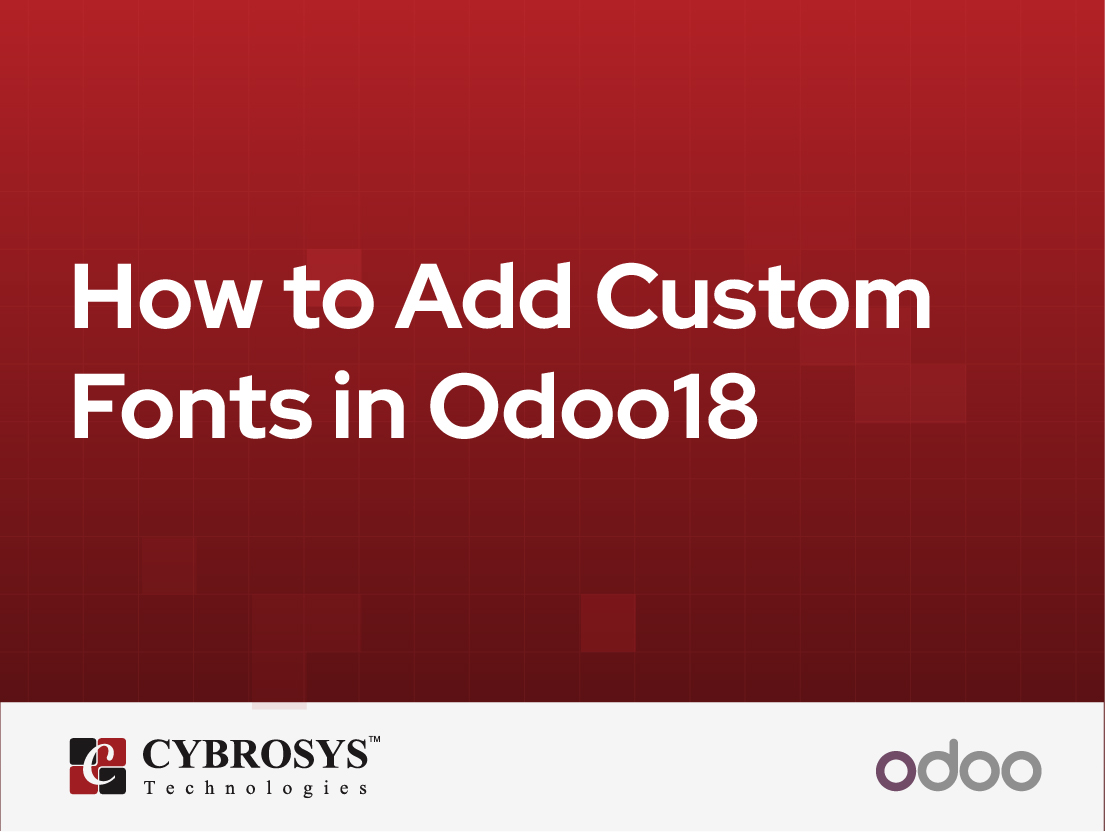 How to Add Custom Fonts in Odoo18

CYBROSYS™
Technologies

odoo